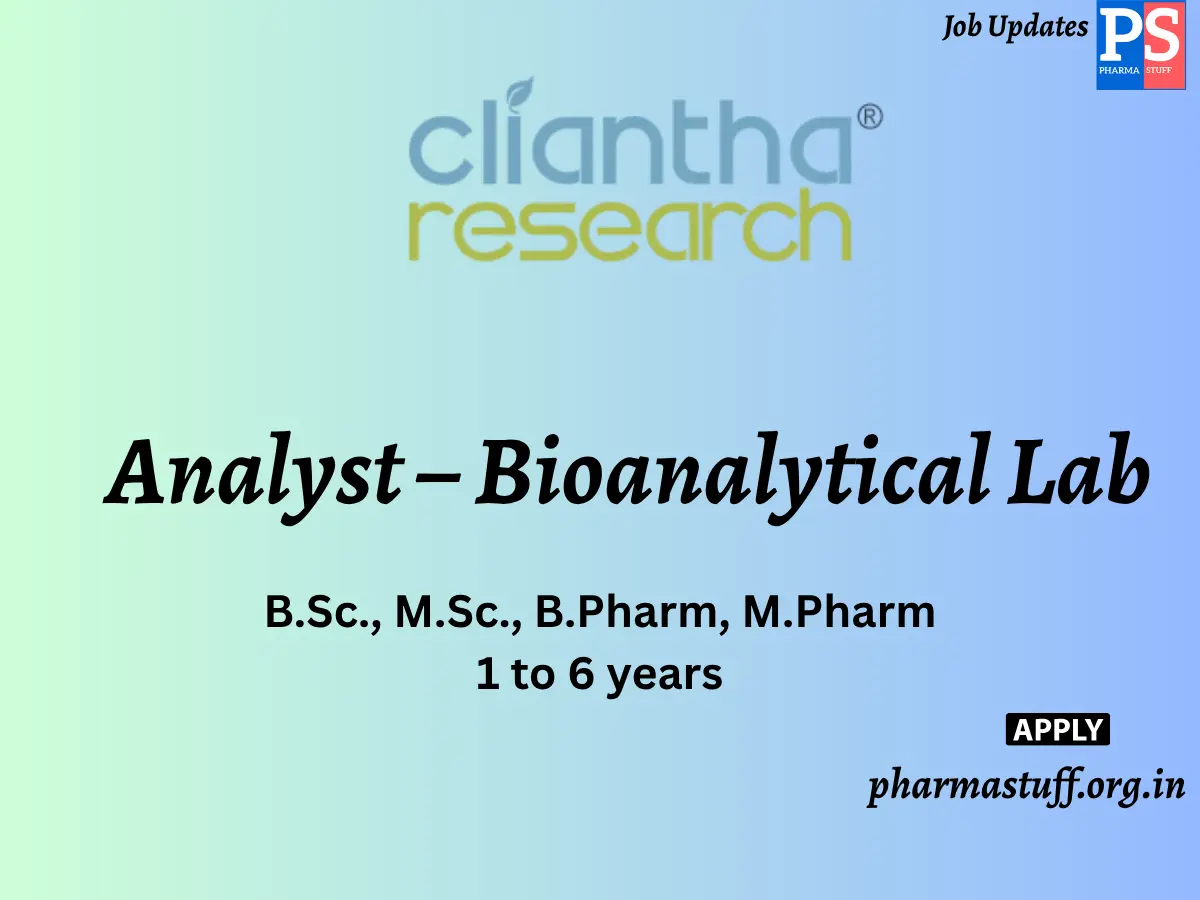 Job Updates
PS
PHARMA STUFF

cliantha®
research

Analyst – Bioanalytical Lab

B.Sc., M.Sc., B.Pharm, M.Pharm
1 to 6 years

APPLY
pharmastuff.org.in